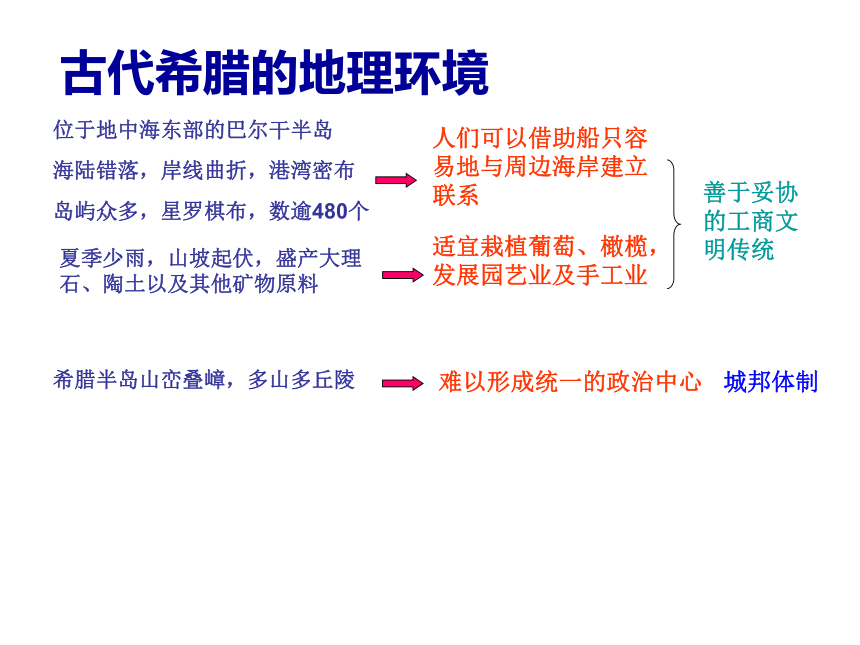 古代希腊的地理环境

位于地中海东部的巴尔干半岛

海陆错落，岸线曲折，港湾密布

岛屿众多，星罗棋布，数逾480个

人们可以借助船只容易地与周边海岸建立联系

夏季少雨，山坡起伏，盛产大理石、陶土以及其他矿物原料

适宜栽植葡萄、橄榄，发展园艺业及手工业

善于妥协的工商文明传统

希腊半岛山峦叠嶂，多山多丘陵

难以形成统一的政治中心

城邦体制